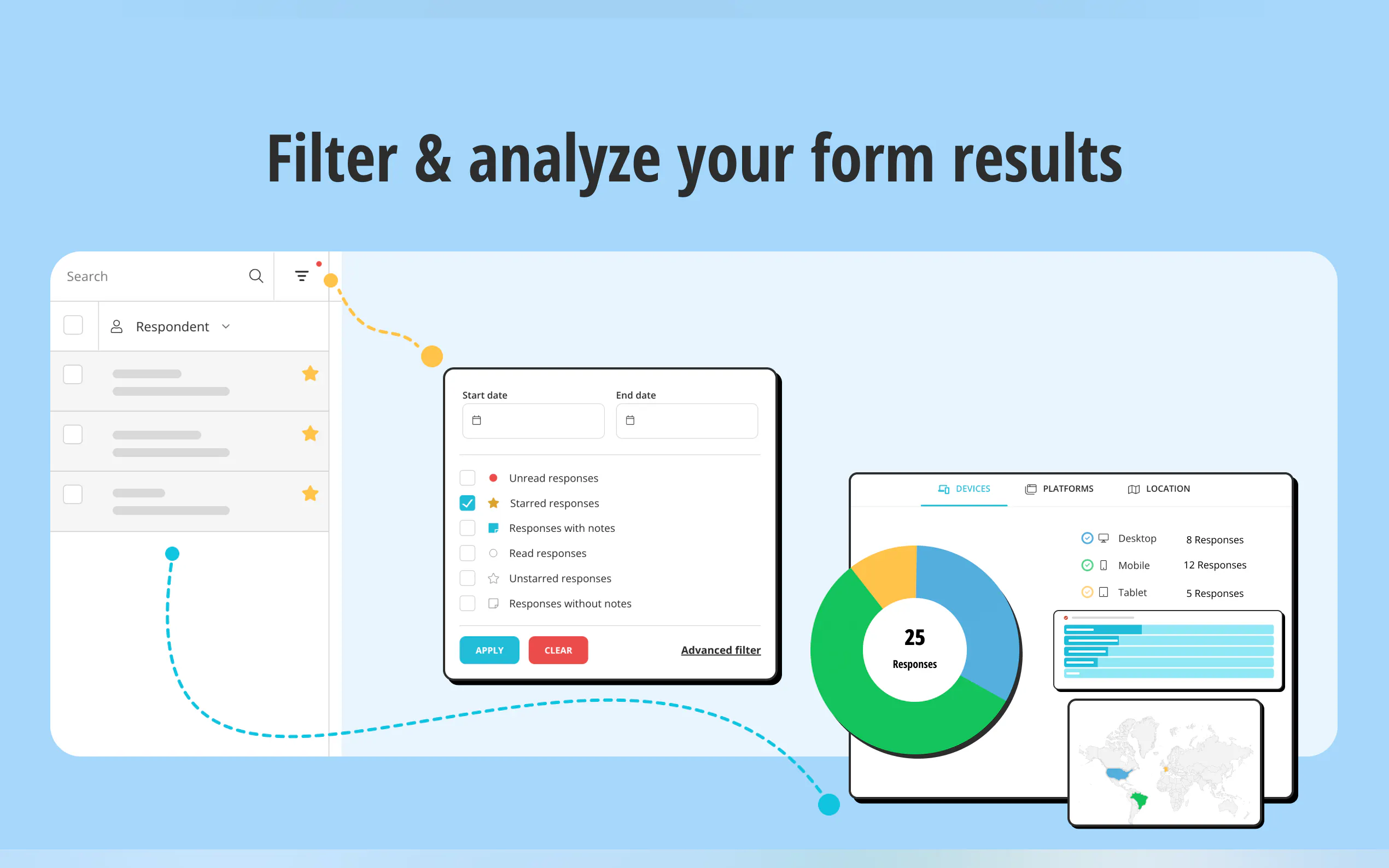 Filter & analyze your form results

Search

Respondent

Start date

End date

Unread responses

Starred responses

Responses with notes

Read responses

Unstarred responses

Responses without notes

APPLY

CLEAR

Advanced filter

DEVICES

PLATFORMS

LOCATION

Desktop 8 Responses

Mobile 12 Responses

Tablet 5 Responses

25

Responses